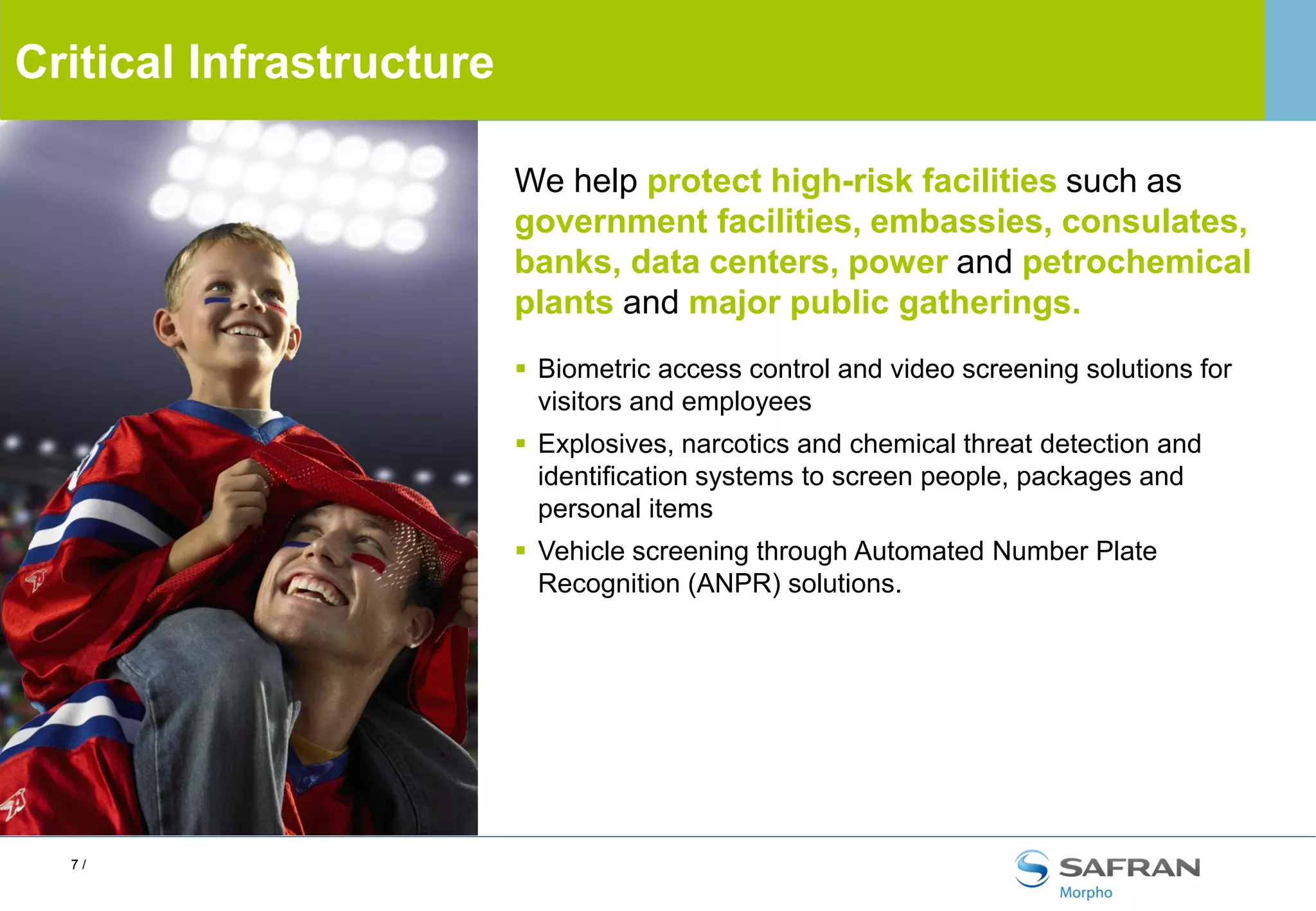 Critical Infrastructure

We help protect high-risk facilities such as government facilities, embassies, consulates, banks, data centers, power and petrochemical plants and major public gatherings.

▪ Biometric access control and video screening solutions for visitors and employees
▪ Explosives, narcotics and chemical threat detection and identification systems to screen people, packages and personal items
▪ Vehicle screening through Automated Number Plate Recognition (ANPR) solutions.

7 /

SAFRAN
Morpho